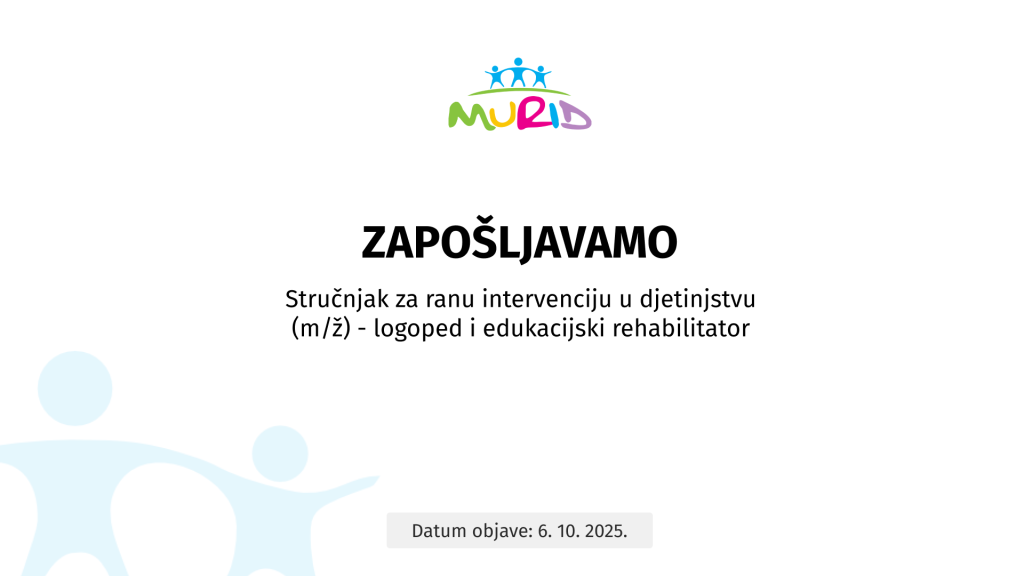 MURID

ZAPOŠLJAVAMO

Stručnjak za ranu intervenciju u djetinjstvu (m/ž) - logoped i edukacijski rehabilitator

Datum objave: 6. 10. 2025.